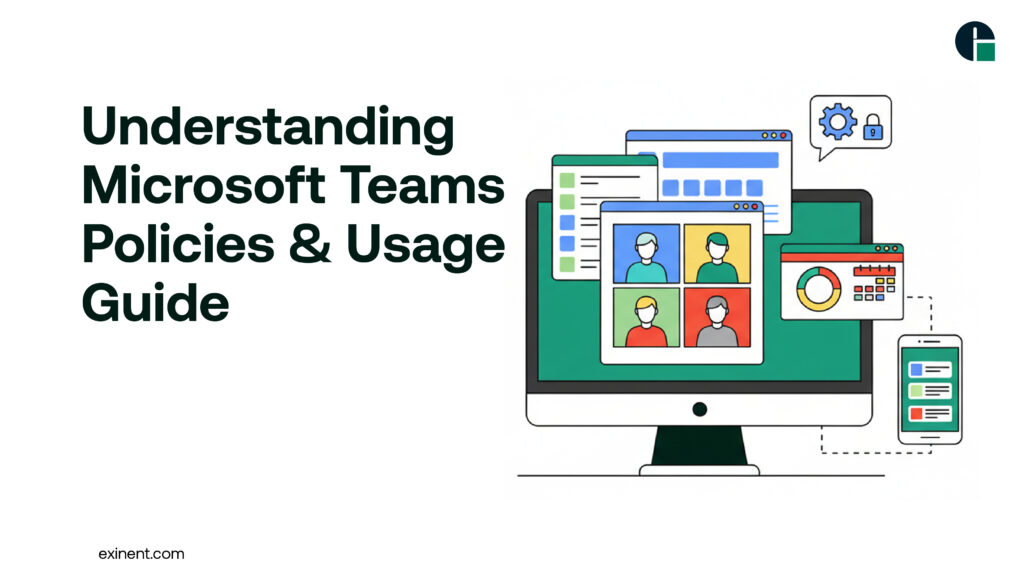 Understanding Microsoft Teams Policies & Usage Guide

exinent.com